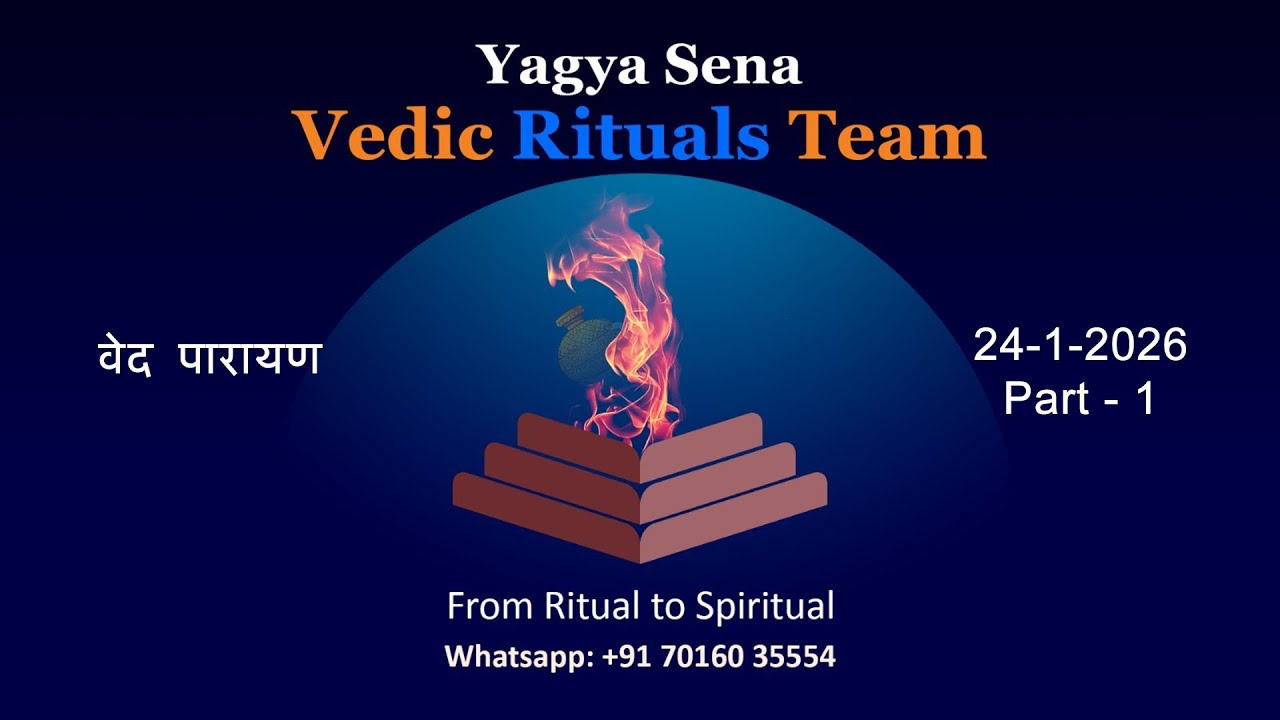 Yagya Sena
Vedic Rituals Team

वेद पारायण

24-1-2026
Part - 1

From Ritual to Spiritual
Whatsapp: +91 70160 35554